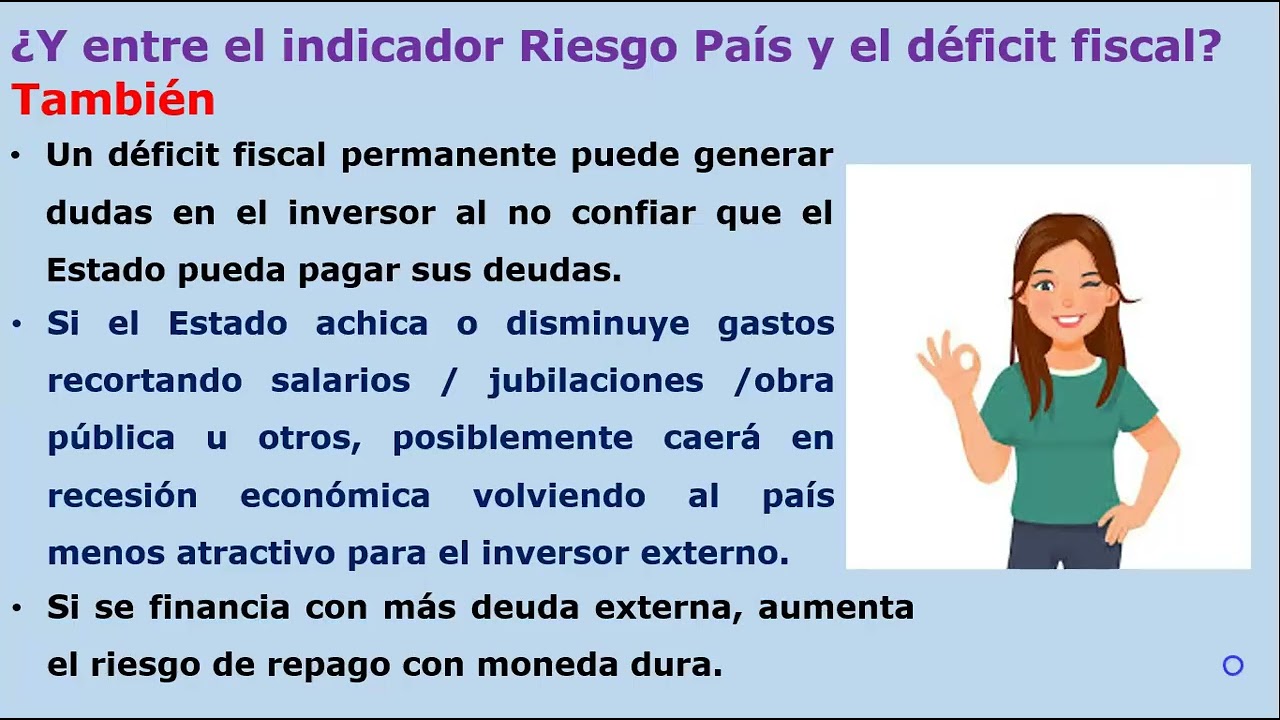 ¿Y entre el indicador Riesgo País y el déficit fiscal? También

• Un déficit fiscal permanente puede generar dudas en el inversor al no confiar que el Estado pueda pagar sus deudas.

• Si el Estado achica o disminuye gastos recortando salarios / jubilaciones /obra pública u otros, posiblemente caerá en recesión económica volviendo al país menos atractivo para el inversor externo.

• Si se financia con más deuda externa, aumenta el riesgo de repago con moneda dura.